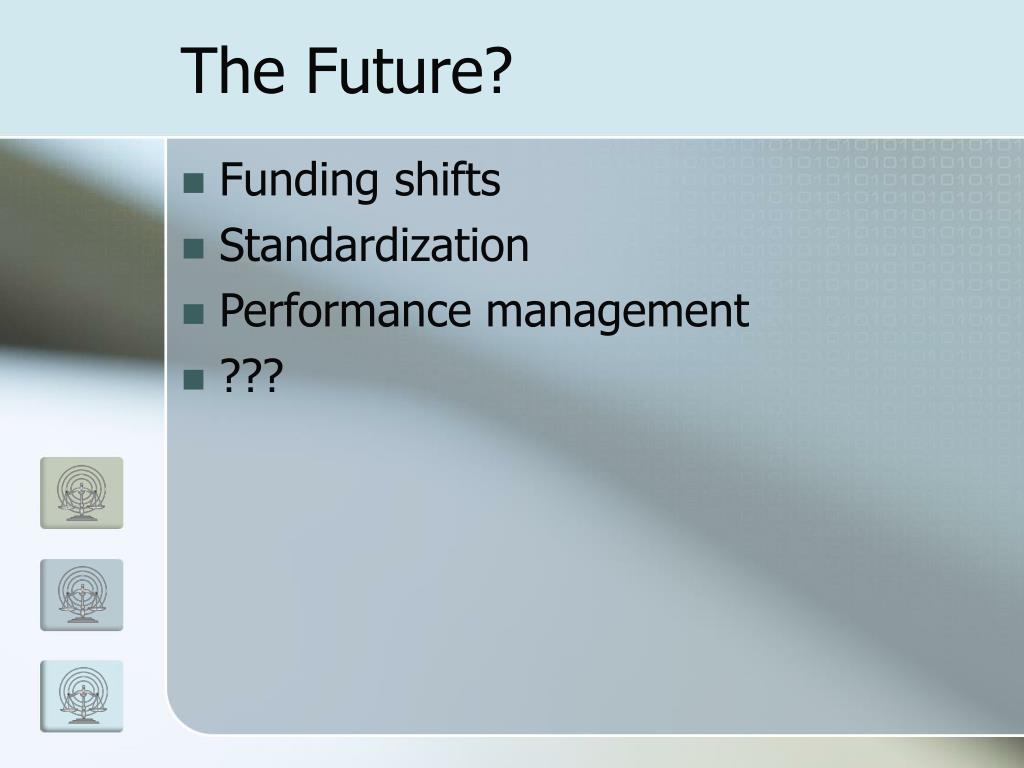 The Future?

- Funding shifts
- Standardization
- Performance management
- ???